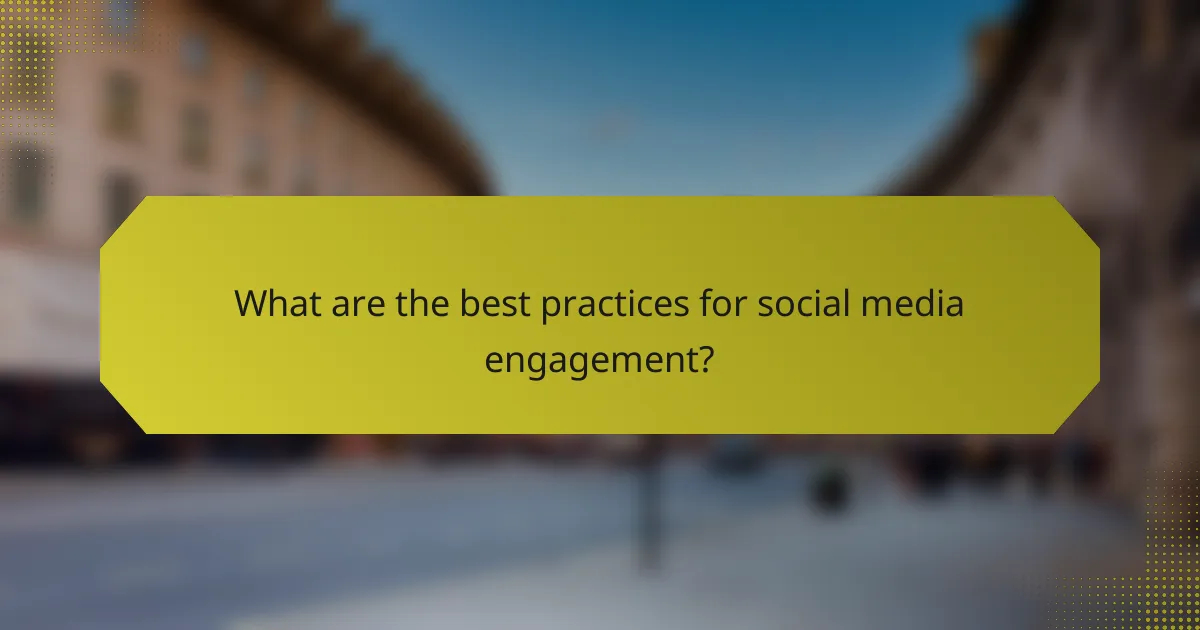 What are the best practices for social media engagement?